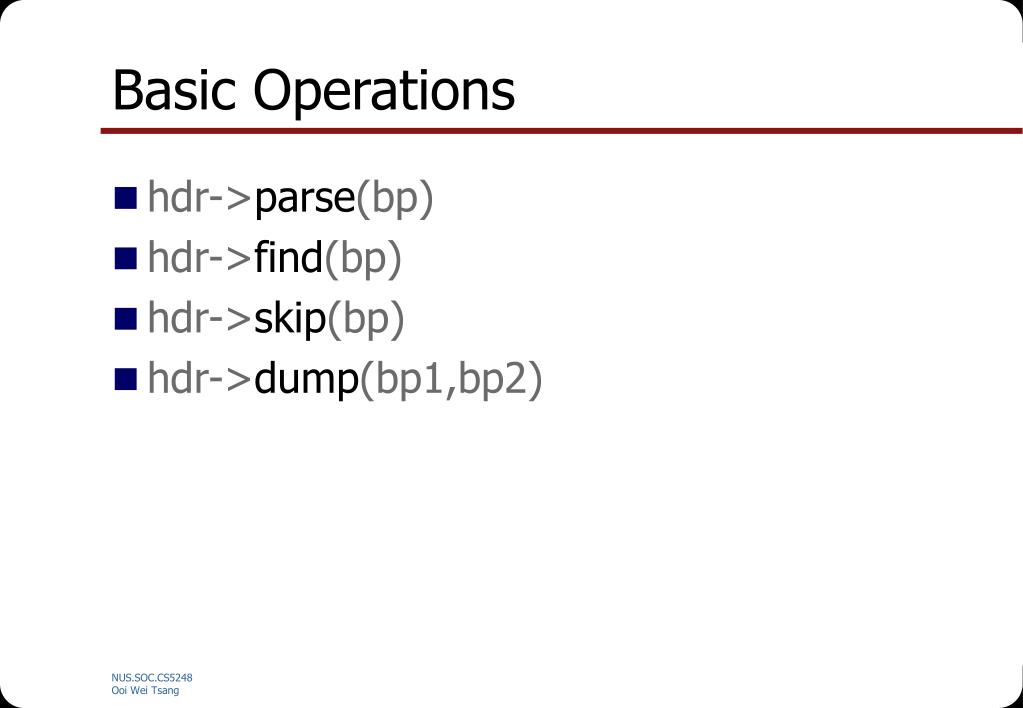 Basic Operations

hdr->parse(bp)
hdr->find(bp)
hdr->skip(bp)
hdr->dump(bp1,bp2)

NUS.SOC.CS5248
Ooi Wei Tsang